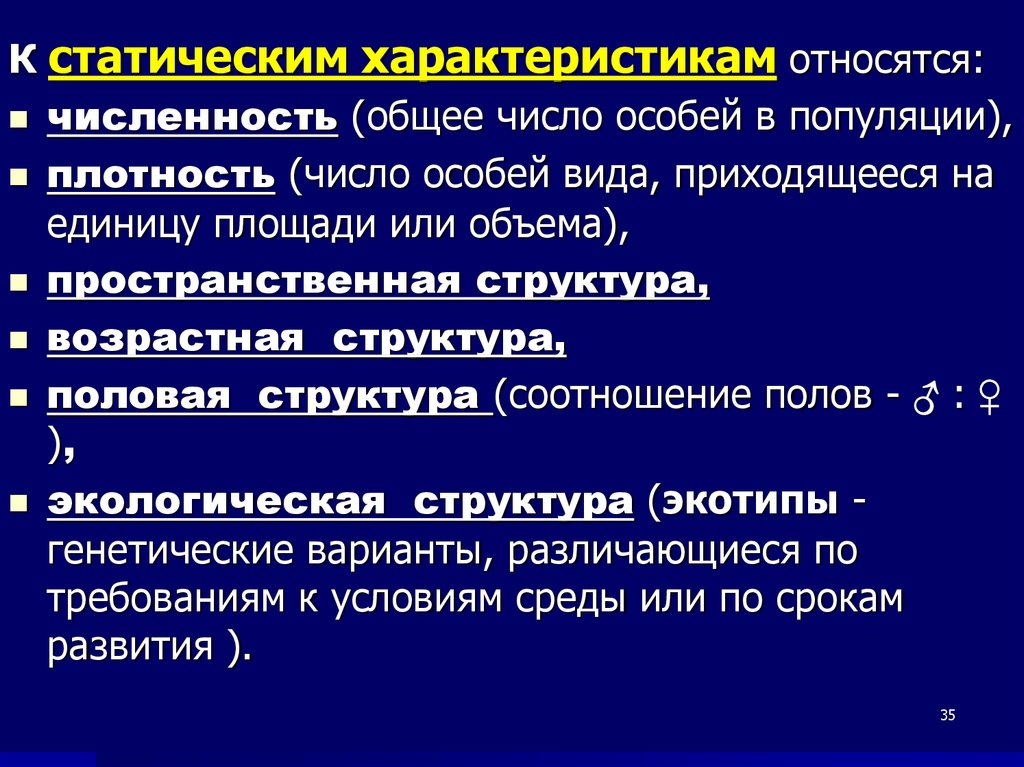 К статическим характеристикам относятся:

- численность (общее число особей в популяции),
- плотность (число особей вида, приходящееся на единицу площади или объема),
- пространственная структура,
- возрастная структура,
- половая структура (соотношение полов - ♂ : ♀ ),
- экологическая структура (экотипы - генетические варианты, различающиеся по требованиям к условиям среды или по срокам развития ).

35